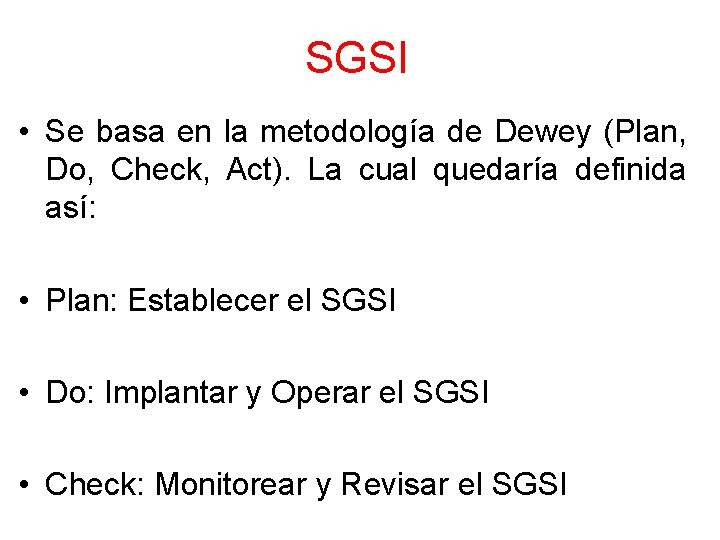 SGSI

• Se basa en la metodología de Dewey (Plan, Do, Check, Act). La cual quedaría definida así:

• Plan: Establecer el SGSI

• Do: Implantar y Operar el SGSI

• Check: Monitorear y Revisar el SGSI